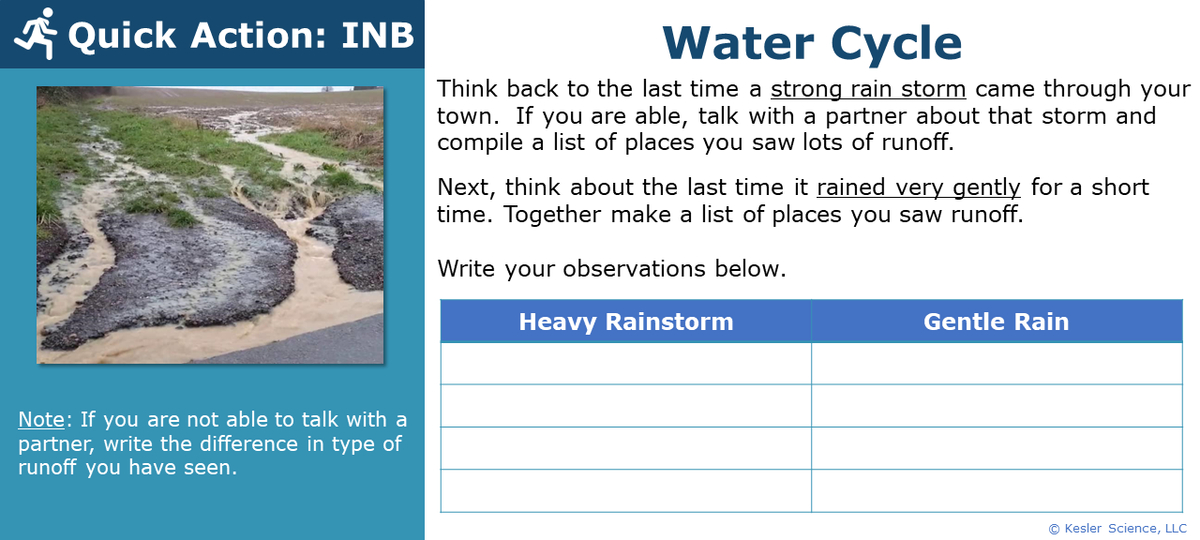 Quick Action: INB

Note: If you are not able to talk with a partner, write the difference in type of runoff you have seen.

Water Cycle

Think back to the last time a strong rain storm came through your town. If you are able, talk with a partner about that storm and compile a list of places you saw lots of runoff.

Next, think about the last time it rained very gently for a short time. Together make a list of places you saw runoff.

Write your observations below.

| Heavy Rainstorm | Gentle Rain |
|---|---|
| | |
| | |
| | |
| | |

© Kesler Science, LLC